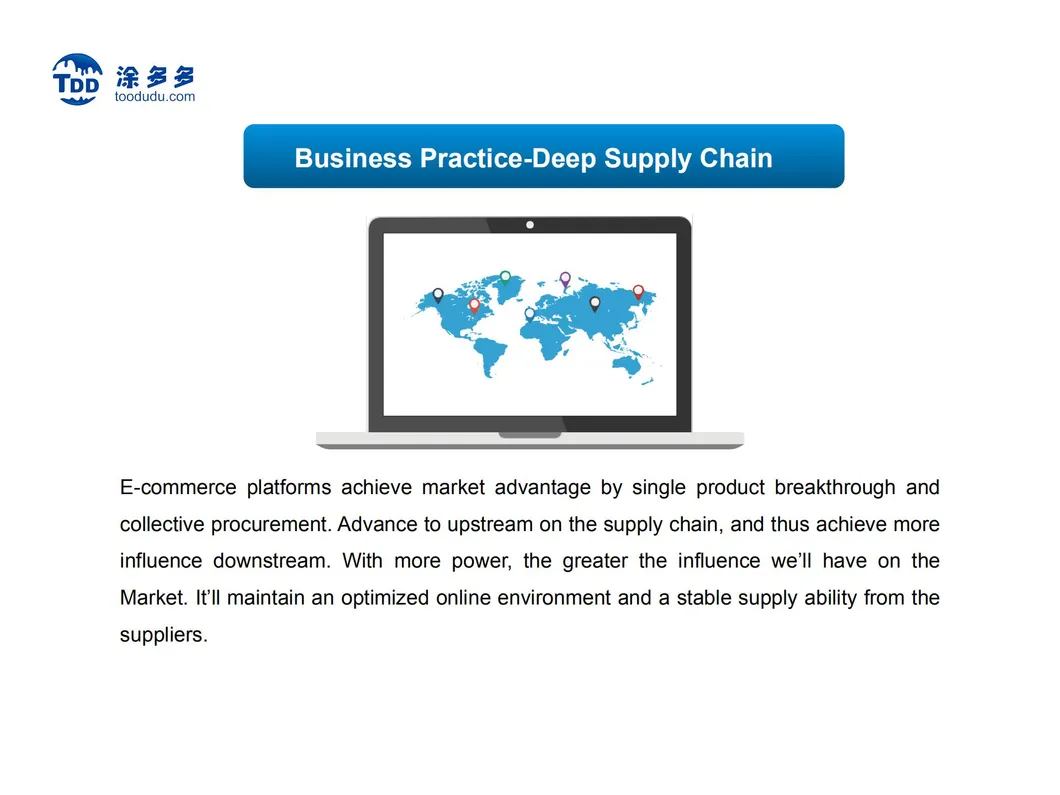 TDD 涂多多
toodudu.com

Business Practice-Deep Supply Chain

E-commerce platforms achieve market advantage by single product breakthrough and collective procurement. Advance to upstream on the supply chain, and thus achieve more influence downstream. With more power, the greater the influence we'll have on the Market. It'll maintain an optimized online environment and a stable supply ability from the suppliers.